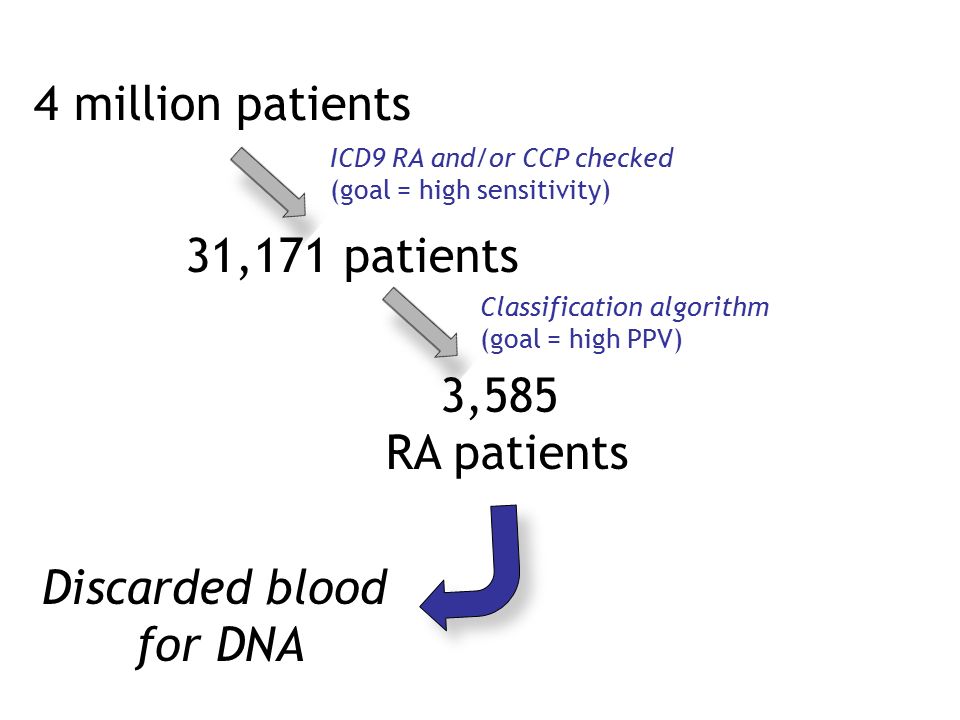 4 million patients

ICD9 RA and/or CCP checked
(goal = high sensitivity)

31,171 patients

Classification algorithm
(goal = high PPV)

3,585
RA patients

Discarded blood
for DNA